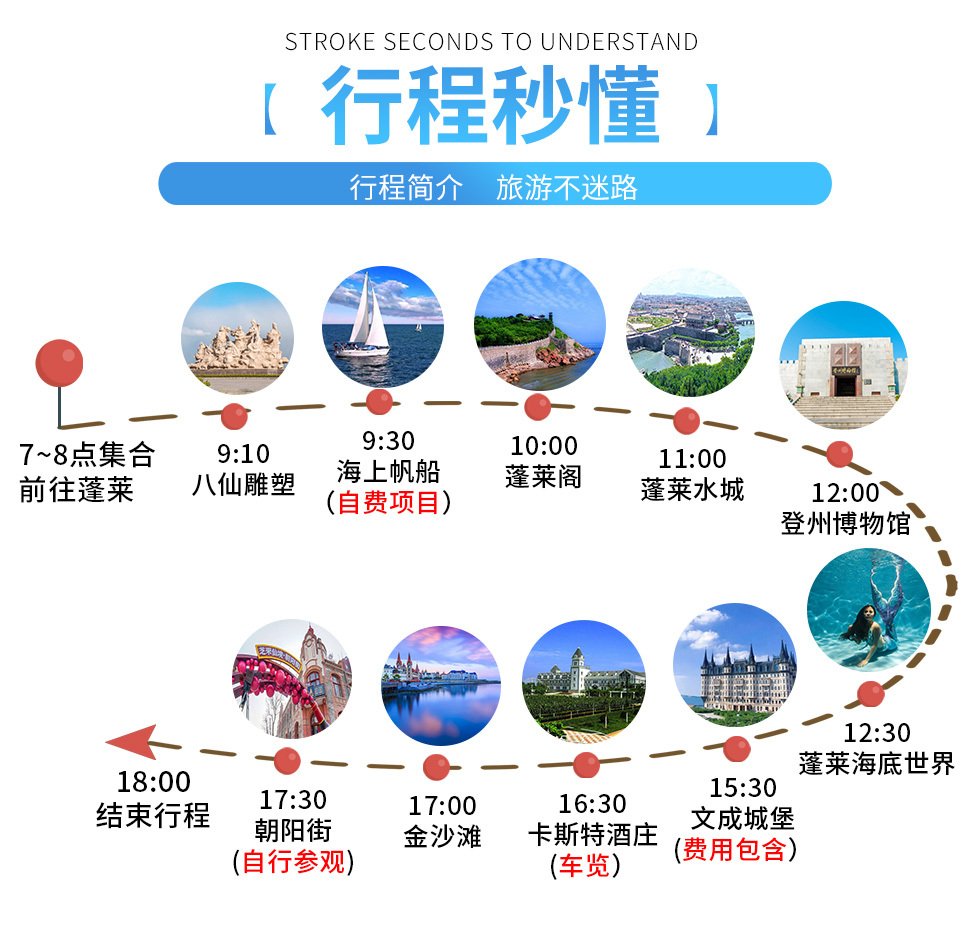 STROKE SECONDS TO UNDERSTAND

【 行程秒懂 】

行程简介 旅游不迷路

7~8点集合
前往蓬莱

9:10
八仙雕塑

9:30
海上帆船
(自费项目)

10:00
蓬莱阁

11:00
蓬莱水城

12:00
登州博物馆

12:30
蓬莱海底世界

15:30
文成城堡
(费用包含)

16:30
卡斯特酒庄
(车览)

17:00
金沙滩

17:30
朝阳街
(自行参观)

18:00
结束行程